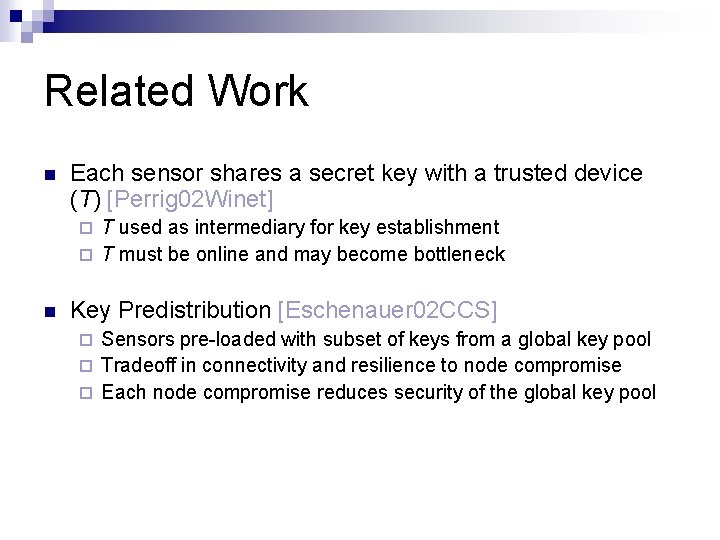 Related Work

Each sensor shares a secret key with a trusted device (T) [Perrig02Winet]

T used as intermediary for key establishment

T must be online and may become bottleneck

Key Predistribution [Eschenauer02CCS]

Sensors pre-loaded with subset of keys from a global key pool

Tradeoff in connectivity and resilience to node compromise

Each node compromise reduces security of the global key pool